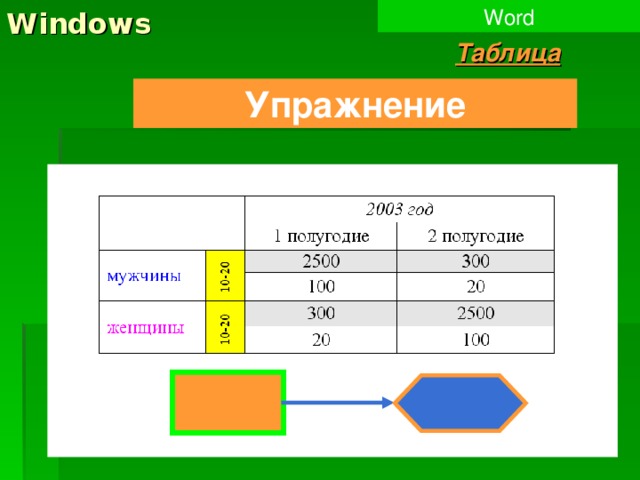 Windows

Word

Таблица

Упражнение

| | | 2003 год | |
|---|---|---|---|
| | | 1 полугодие | 2 полугодие |
| мужчины | 10-20 | 2500 | 300 |
| | | 100 | 20 |
| женщины | 10-20 | 300 | 2500 |
| | | 20 | 100 |